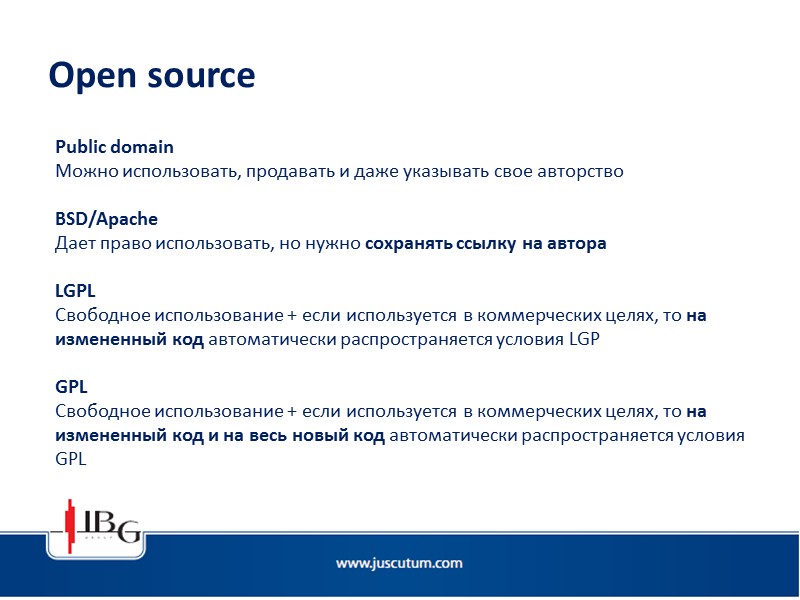 Open source

Public domain
Можно использовать, продавать и даже указывать свое авторство

BSD/Apache
Дает право использовать, но нужно сохранять ссылку на автора

LGPL
Свободное использование + если используется в коммерческих целях, то на измененный код автоматически распространяется условия LGP

GPL
Свободное использование + если используется в коммерческих целях, то на измененный код и на весь новый код автоматически распространяется условия GPL

IBG
GROUP

www.juscutum.com